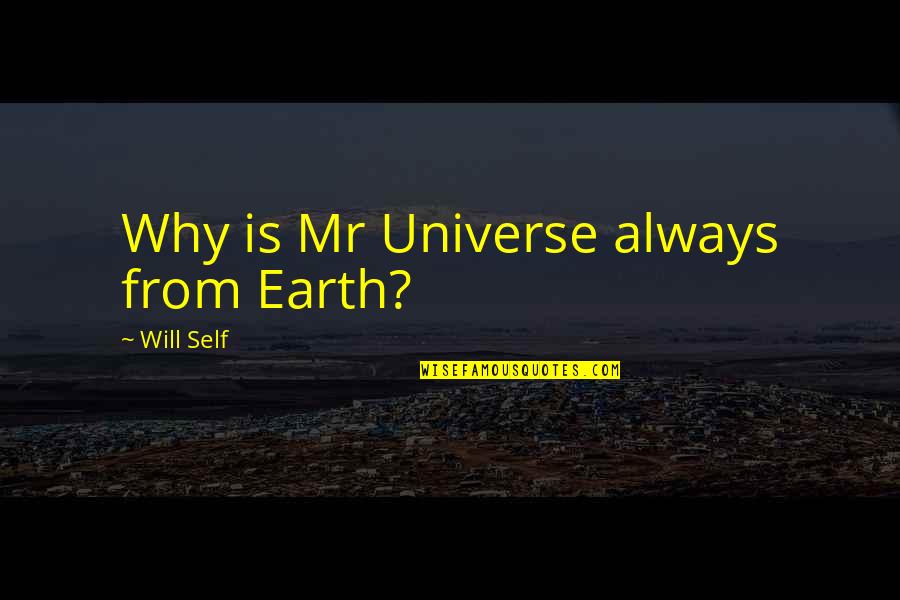 Why is Mr Universe always from Earth?

~ Will Self

WISEFAMOUSQUOTES.COM